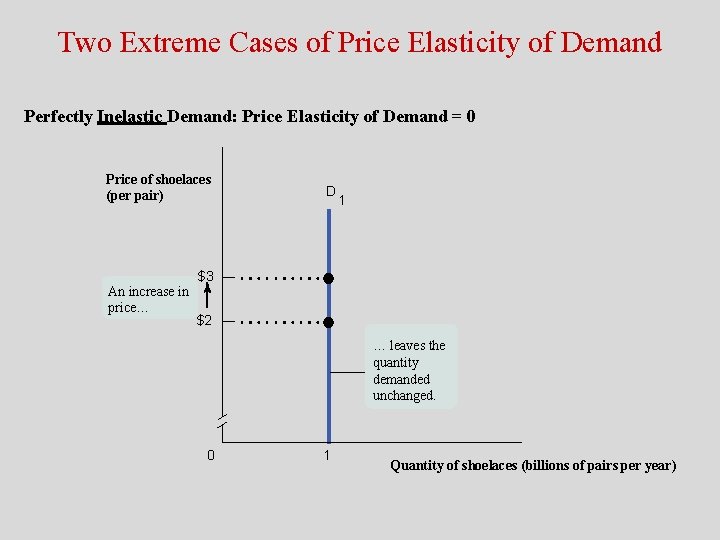 Two Extreme Cases of Price Elasticity of Demand

Perfectly Inelastic Demand: Price Elasticity of Demand = 0

Price of shoelaces (per pair)

$D_1$

$3

An increase in price…

$2

… leaves the quantity demanded unchanged.

0

1

Quantity of shoelaces (billions of pairs per year)